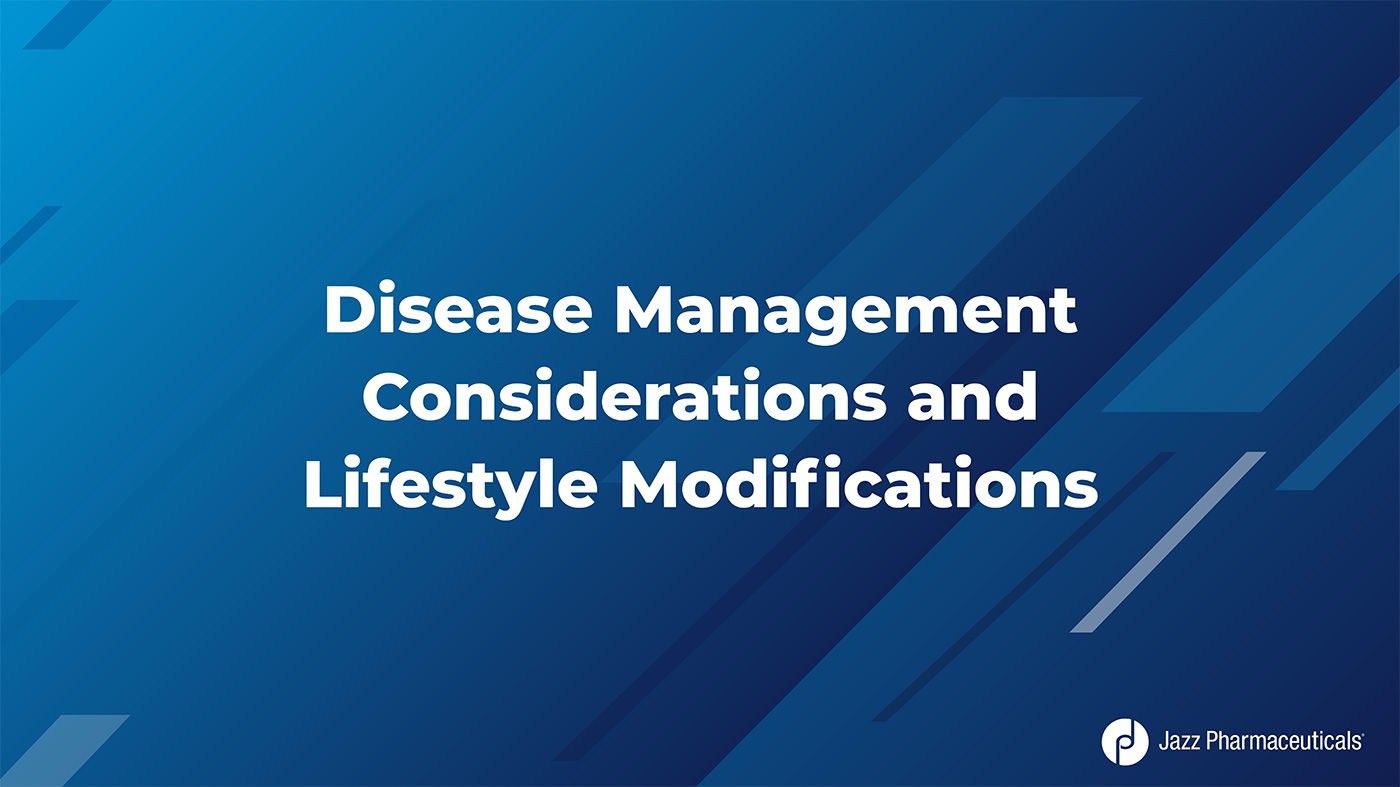 Disease Management Considerations and Lifestyle Modifications

Jazz Pharmaceuticals